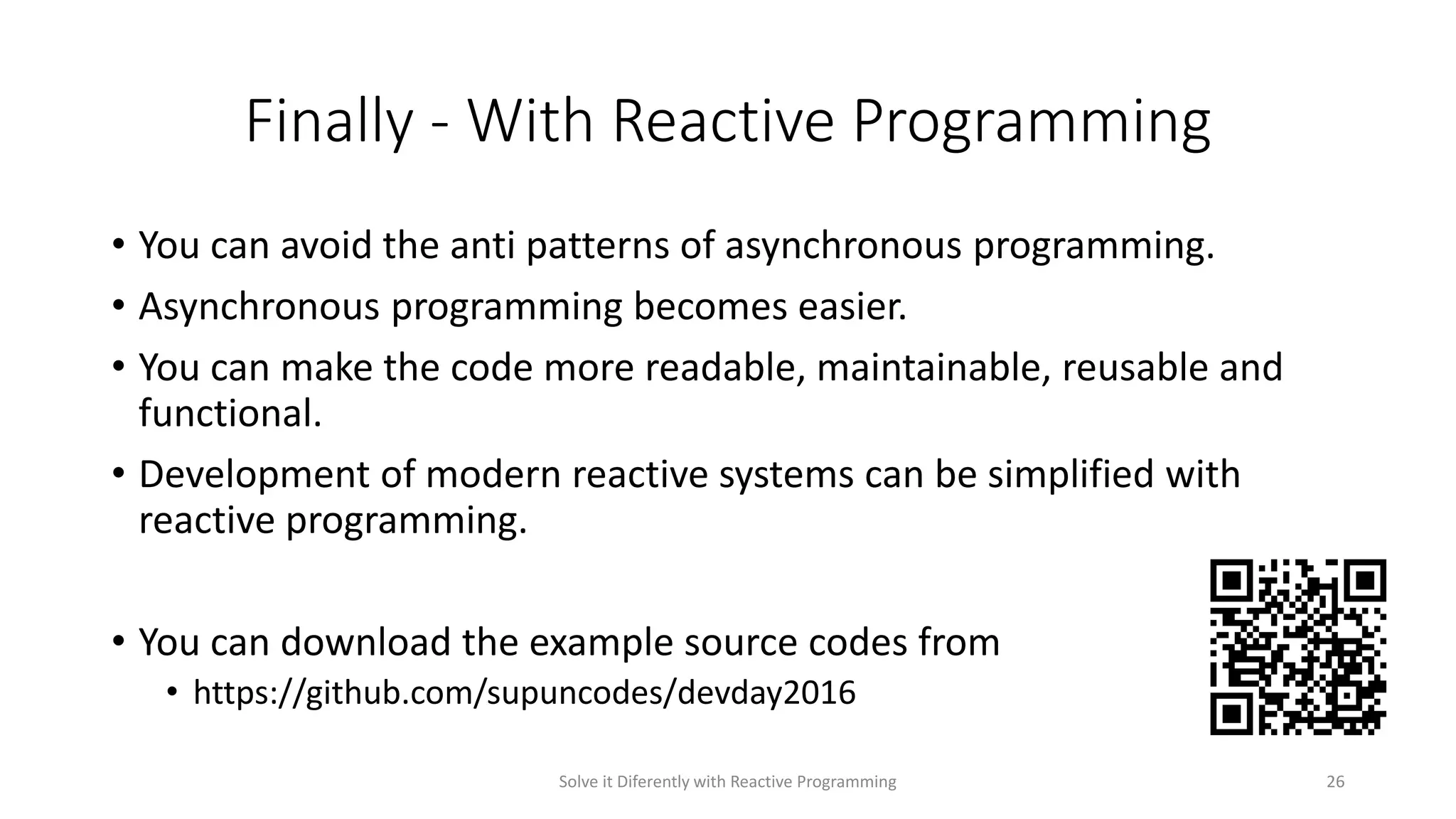 Finally - With Reactive Programming

• You can avoid the anti patterns of asynchronous programming.
• Asynchronous programming becomes easier.
• You can make the code more readable, maintainable, reusable and functional.
• Development of modern reactive systems can be simplified with reactive programming.

• You can download the example source codes from
  • https://github.com/supuncodes/devday2016

Solve it Diferently with Reactive Programming

26